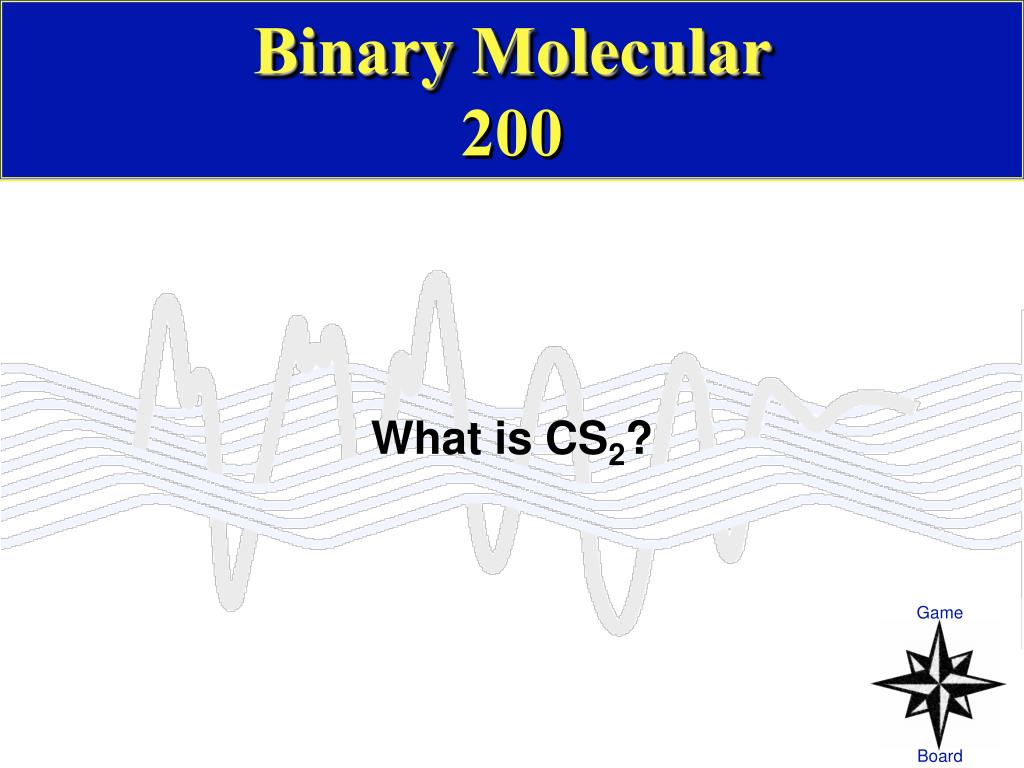 Binary Molecular
200

What is $CS_2$?

Game

Board